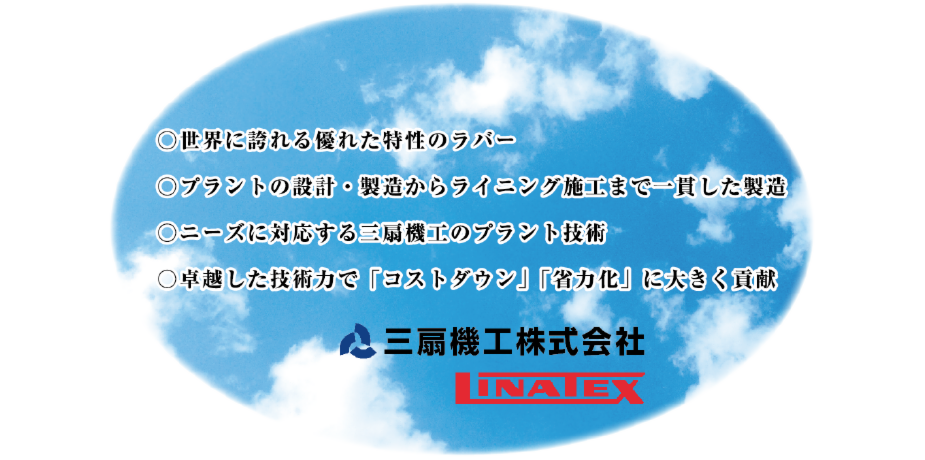 ◎世界に誇れる優れた特性のラバー

◎プラントの設計・製造からライニング施工まで一貫した製造

◎ニーズに対応する三扇機工のプラント技術

○卓越した技術力で「コストダウン」「省力化」に大きく貢献

三扇機工株式会社

LINATEX